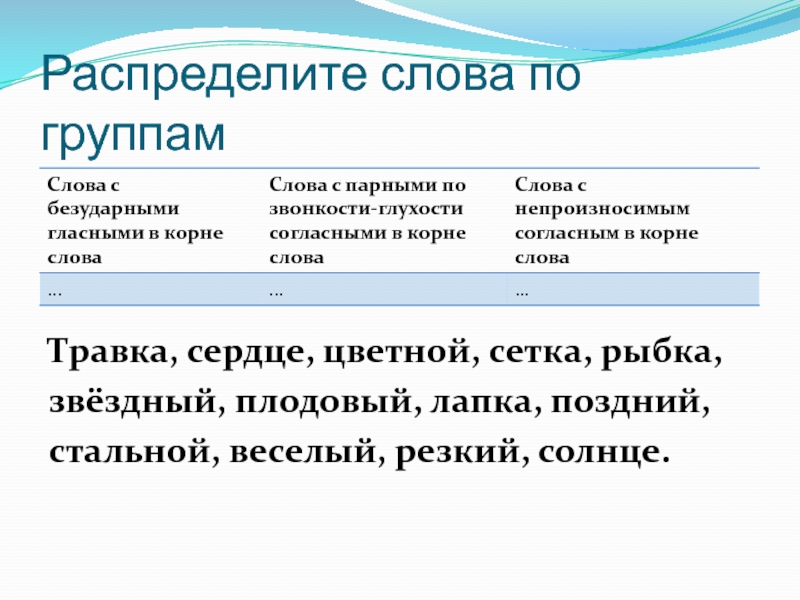 Распределите слова по группам

| Слова с безударными гласными в корне слова | Слова с парными по звонкости-глухости согласными в корне слова | Слова с непроизносимым согласным в корне слова |
|---|---|---|
| … | … | … |

Травка, сердце, цветной, сетка, рыбка, звёздный, плодовый, лапка, поздний, стальной, веселый, резкий, солнце.